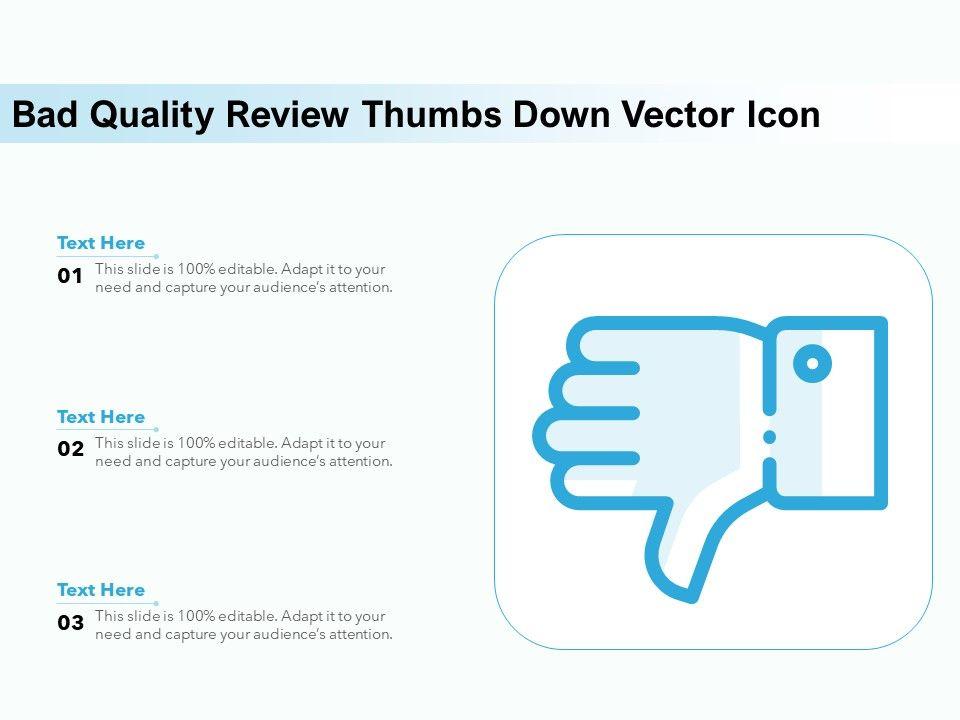 Bad Quality Review Thumbs Down Vector Icon

Text Here

01 This slide is 100% editable. Adapt it to your need and capture your audience's attention.

Text Here

02 This slide is 100% editable. Adapt it to your need and capture your audience's attention.

Text Here

03 This slide is 100% editable. Adapt it to your need and capture your audience's attention.